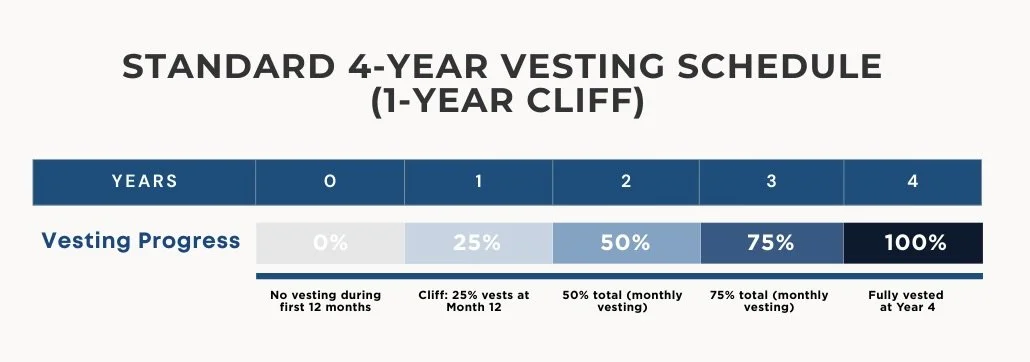 STANDARD 4-YEAR VESTING SCHEDULE (1-YEAR CLIFF)

| YEARS | 0 | 1 | 2 | 3 | 4 |
|---|---|---|---|---|---|
| Vesting Progress | 0% | 25% | 50% | 75% | 100% |
| | No vesting during first 12 months | Cliff: 25% vests at Month 12 | 50% total (monthly vesting) | 75% total (monthly vesting) | Fully vested at Year 4 |